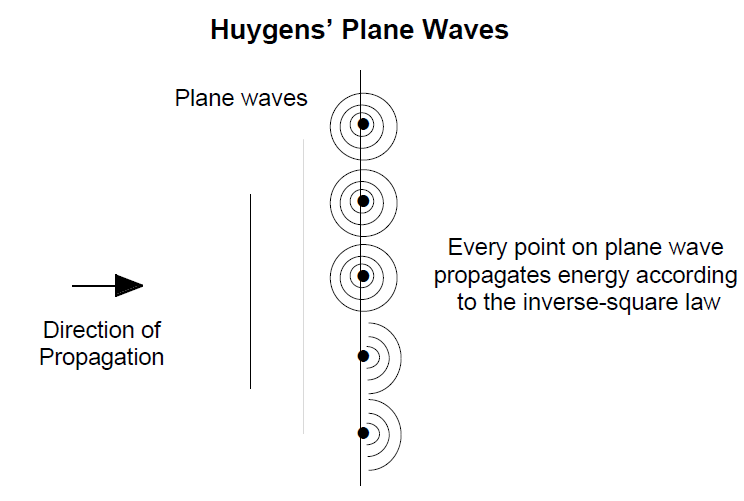 Huygens' Plane Waves

Plane waves

Direction of Propagation

Every point on plane wave propagates energy according to the inverse-square law